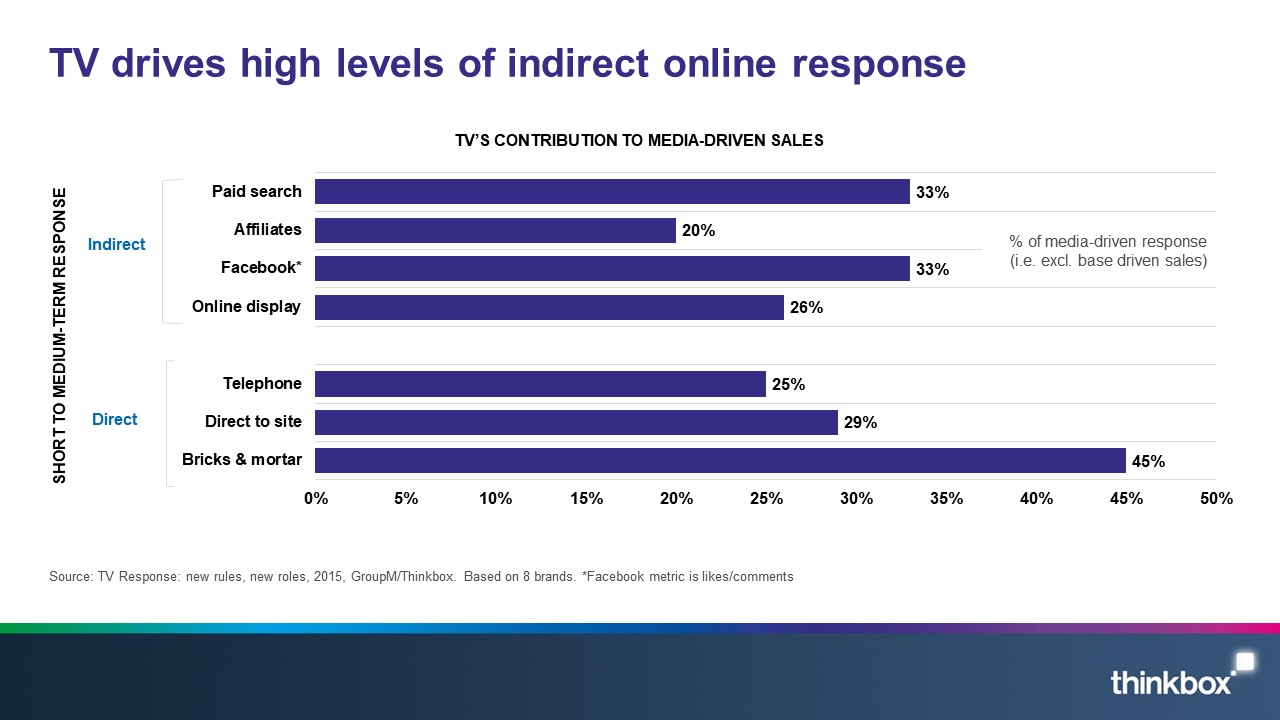 TV drives high levels of indirect online response

TV'S CONTRIBUTION TO MEDIA-DRIVEN SALES

SHORT TO MEDIUM-TERM RESPONSE

Indirect

Paid search 33%
Affiliates 20%
Facebook* 33%
Online display 26%

% of media-driven response (i.e. excl. base driven sales)

Direct

Telephone 25%
Direct to site 29%
Bricks & mortar 45%

0% 5% 10% 15% 20% 25% 30% 35% 40% 45% 50%

Source: TV Response: new rules, new roles, 2015, GroupM/Thinkbox. Based on 8 brands. *Facebook metric is likes/comments

thinkbox